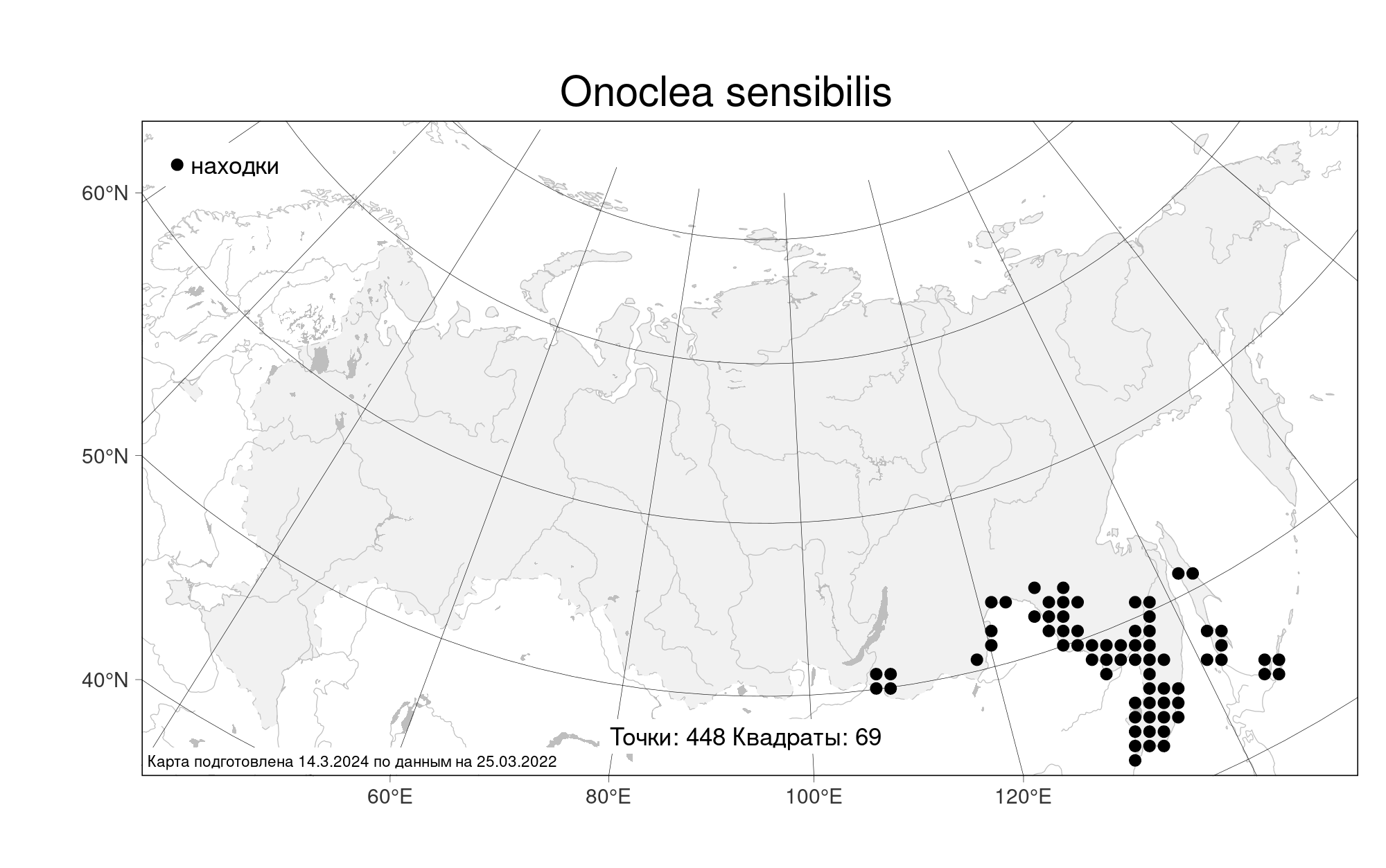 Onoclea sensibilis

находки

60°N

50°N

40°N

Точки: 448 Квадраты: 69

Карта подготовлена 14.3.2024 по данным на 25.03.2022

60°E

80°E

100°E

120°E